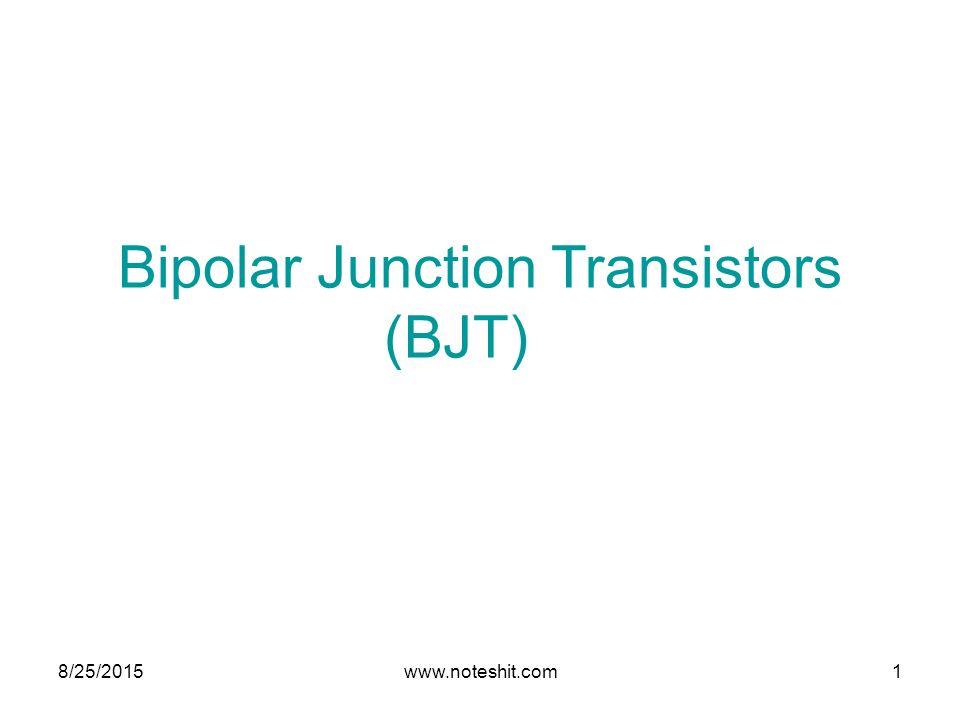 Bipolar Junction Transistors
(BJT)

8/25/2015
www.noteshit.com
1